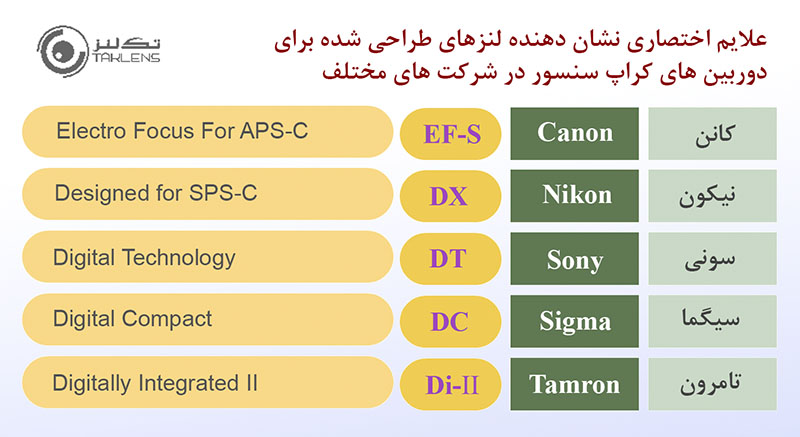 تکلنز
TAKLENS

علایم اختصاری نشان دهنده لنزهای طراحی شده برای دوربین های کراپ سنسور در شرکت های مختلف

| کانن | Canon | EF-S | Electro Focus For APS-C |
|---|---|---|---|
| نیکون | Nikon | DX | Designed for SPS-C |
| سونی | Sony | DT | Digital Technology |
| سیگما | Sigma | DC | Digital Compact |
| تامرون | Tamron | Di-II | Digitally Integrated II |